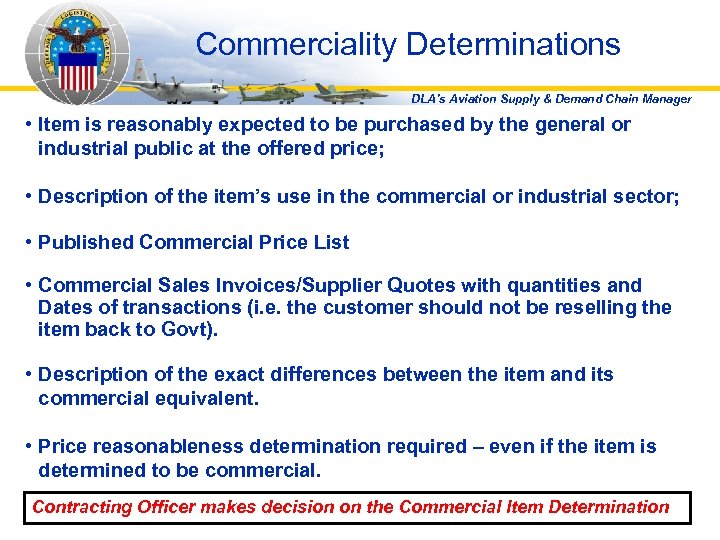 Commerciality Determinations

DLA's Aviation Supply & Demand Chain Manager

• Item is reasonably expected to be purchased by the general or industrial public at the offered price;

• Description of the item's use in the commercial or industrial sector;

• Published Commercial Price List

• Commercial Sales Invoices/Supplier Quotes with quantities and Dates of transactions (i.e. the customer should not be reselling the item back to Govt).

• Description of the exact differences between the item and its commercial equivalent.

• Price reasonableness determination required – even if the item is determined to be commercial.

Contracting Officer makes decision on the Commercial Item Determination